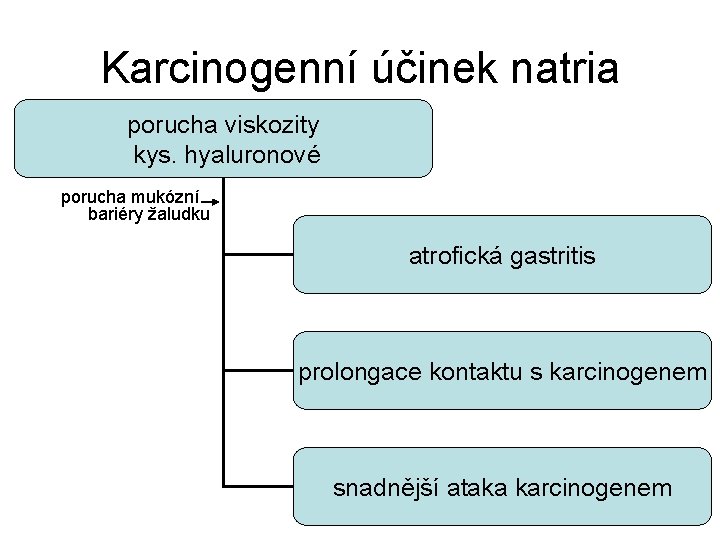 Karcinogenní účinek natria

porucha viskozity
kys. hyaluronové

porucha mukózní
bariéry žaludku

atrofická gastritis

prolongace kontaktu s karcinogenem

snadnější ataka karcinogenem